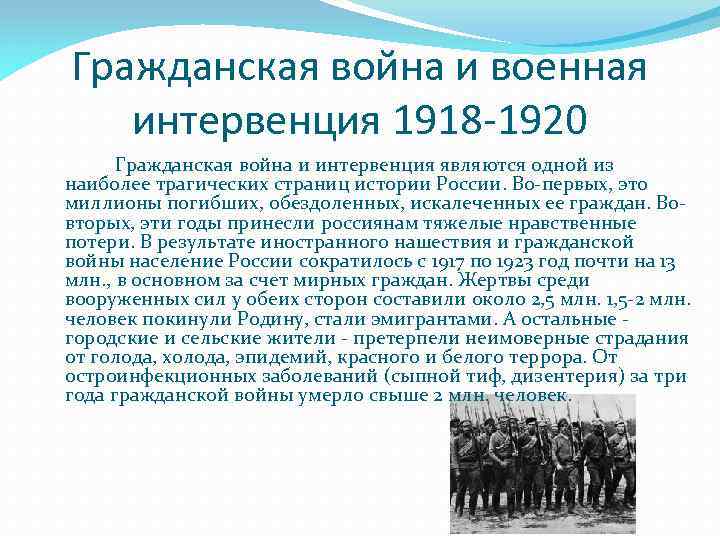 Гражданская война и военная интервенция 1918-1920

Гражданская война и интервенция являются одной из наиболее трагических страниц истории России. Во-первых, это миллионы погибших, обездоленных, искалеченных ее граждан. Во-вторых, эти годы принесли россиянам тяжелые нравственные потери. В результате иностранного нашествия и гражданской войны население России сократилось с 1917 по 1923 год почти на 13 млн., в основном за счет мирных граждан. Жертвы среди вооруженных сил у обеих сторон составили около 2,5 млн. 1,5-2 млн. человек покинули Родину, стали эмигрантами. А остальные - городские и сельские жители - претерпели неимоверные страдания от голода, холода, эпидемий, красного и белого террора. От остроинфекционных заболеваний (сыпной тиф, дизентерия) за три года гражданской войны умерло свыше 2 млн. человек.